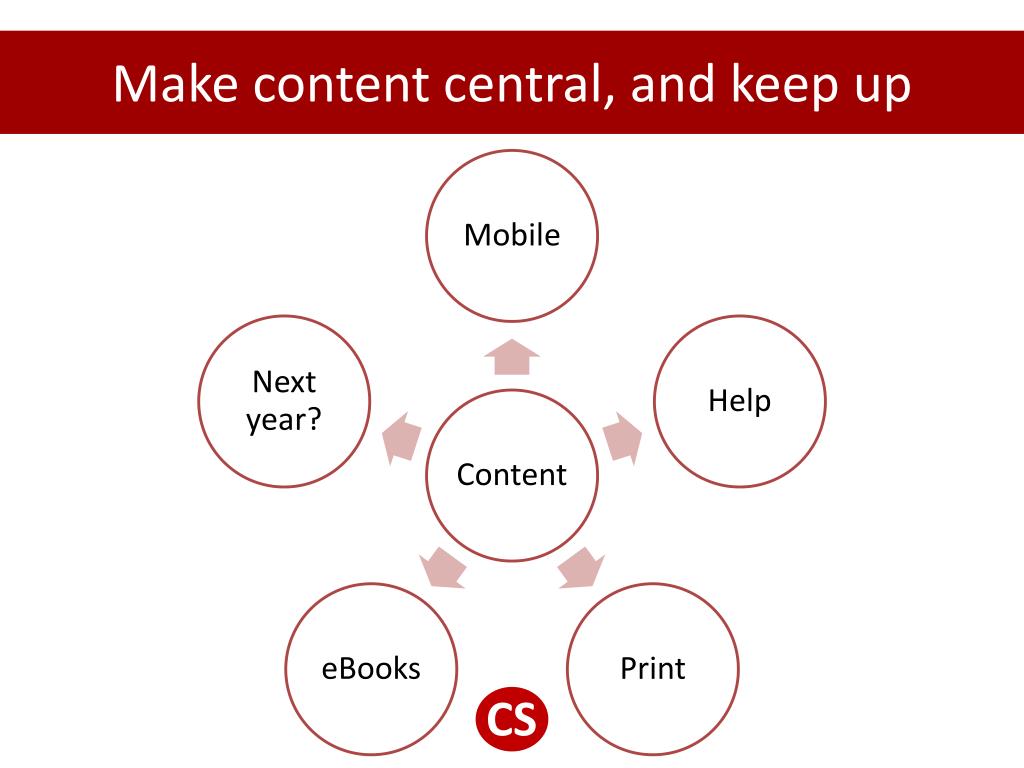 Make content central, and keep up

Mobile

Next year?

Help

Content

eBooks

Print

CS